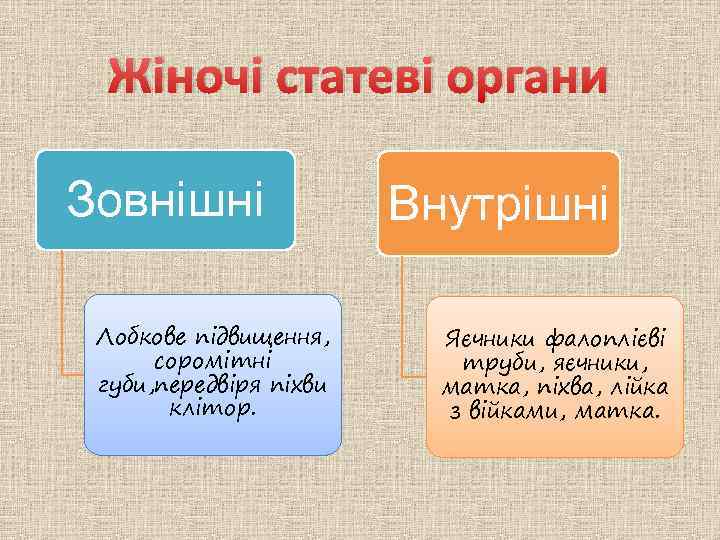 Жіночі статеві органи

Зовнішні

Лобкове підвищення, соромітні губи,передвіря піхви клітор.

Внутрішні

Яєчники фалоплієві труби, яєчники, матка, піхва, лійка з війками, матка.